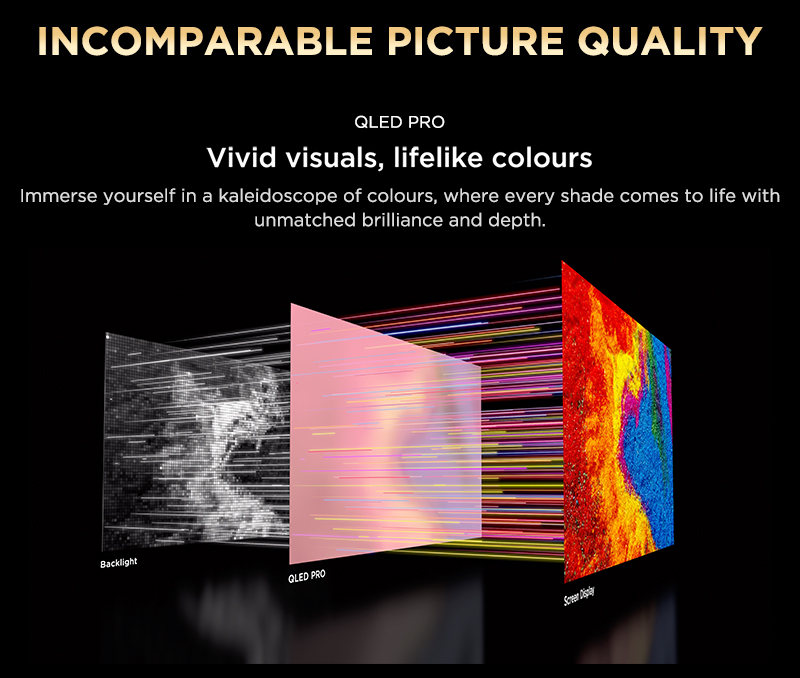 INCOMPARABLE PICTURE QUALITY

QLED PRO

Vivid visuals, lifelike colours

Immerse yourself in a kaleidoscope of colours, where every shade comes to life with unmatched brilliance and depth.

Backlight

QLED PRO

Screen Display